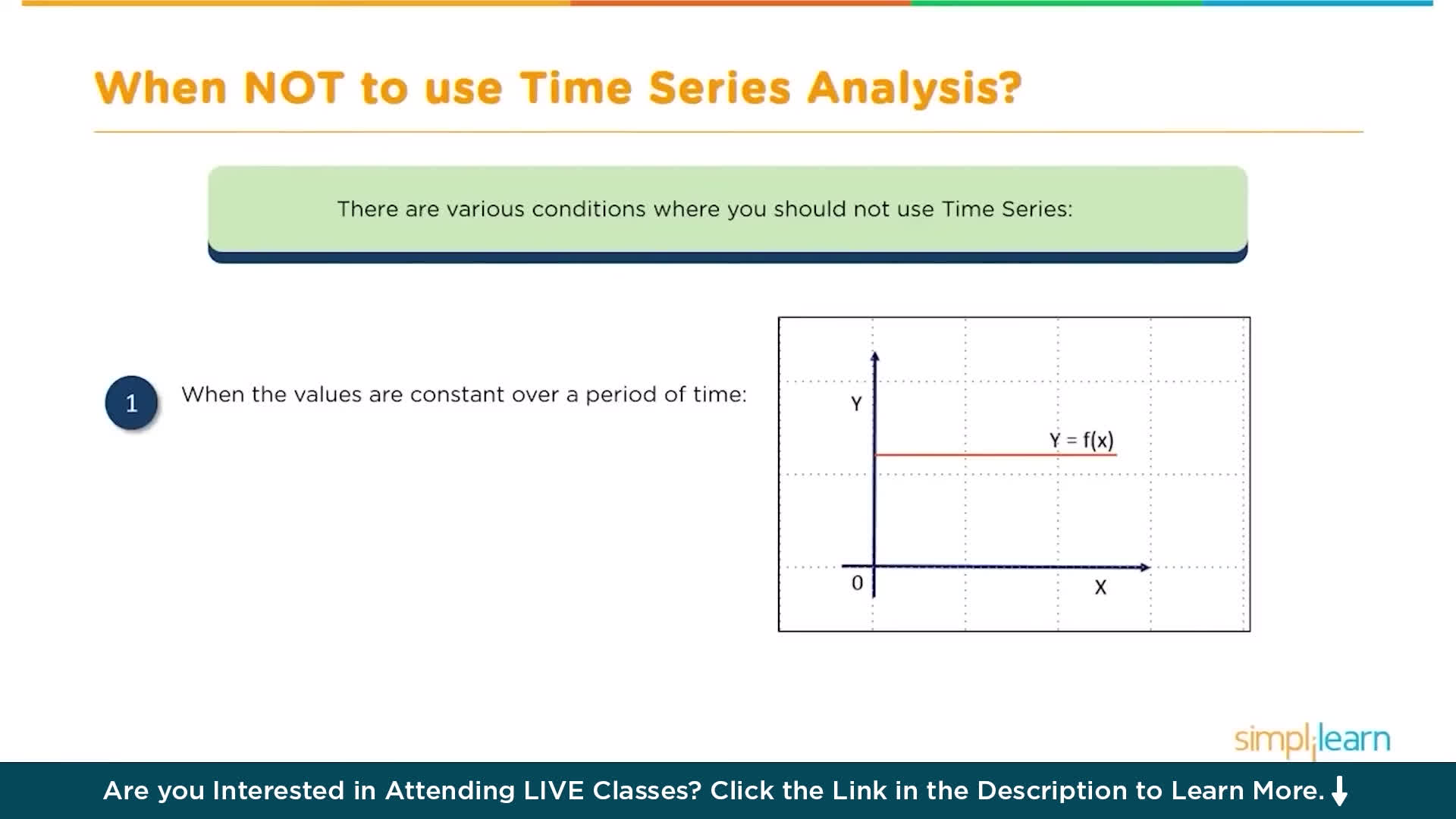 When NOT to use Time Series Analysis?

There are various conditions where you should not use Time Series:

1 When the values are constant over a period of time:

Y

$Y = f(x)$

0

X

simplilearn

Are you Interested in Attending LIVE Classes? Click the Link in the Description to Learn More.